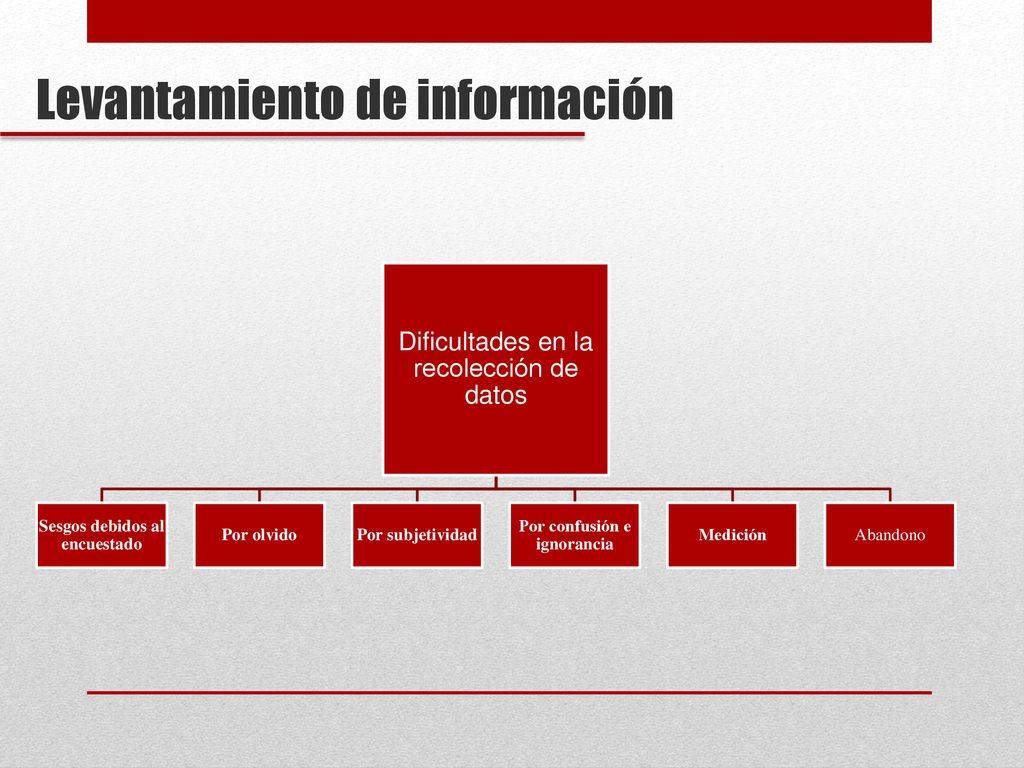 Levantamiento de información

Dificultades en la recolección de datos

Sesgos debidos al encuestado

Por olvido

Por subjetividad

Por confusión e ignorancia

Medición

Abandono